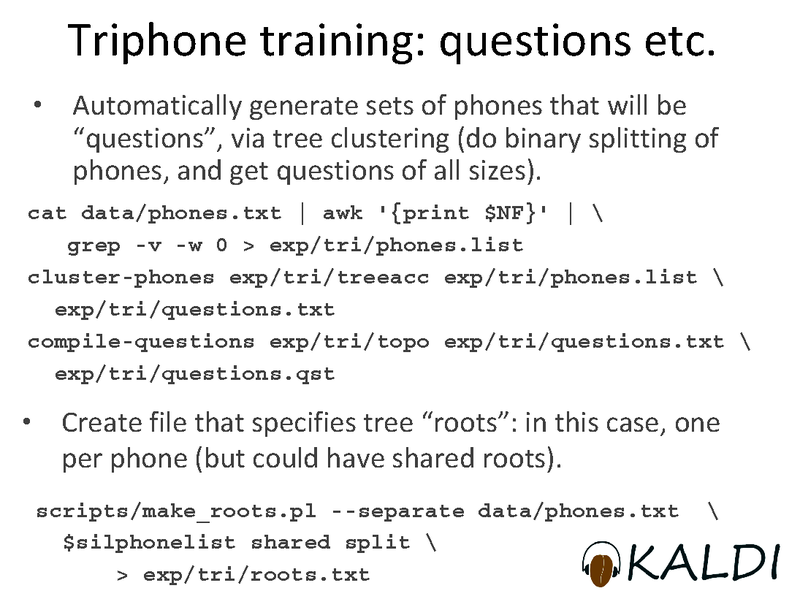 Triphone training: questions etc.

• Automatically generate sets of phones that will be “questions”, via tree clustering (do binary splitting of phones, and get questions of all sizes).

cat data/phones.txt | awk '{print $NF}' | \
grep -v -w 0 > exp/tri/phones.list
cluster-phones exp/tri/treeacc exp/tri/phones.list \
exp/tri/questions.txt
compile-questions exp/tri/topo exp/tri/questions.txt \
exp/tri/questions.qst

• Create file that specifies tree “roots”: in this case, one per phone (but could have shared roots).

scripts/make_roots.pl --separate data/phones.txt \
$silphonelist shared split \
> exp/tri/roots.txt

KALDI